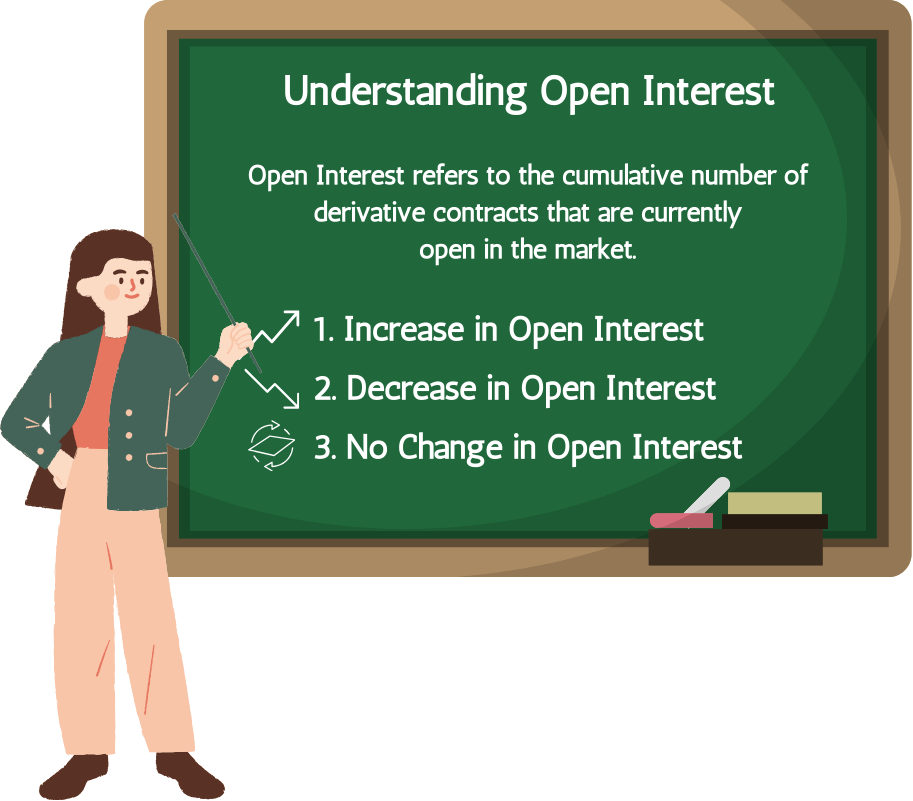 Understanding Open Interest

Open Interest refers to the cumulative number of derivative contracts that are currently open in the market.

1. Increase in Open Interest
2. Decrease in Open Interest
3. No Change in Open Interest